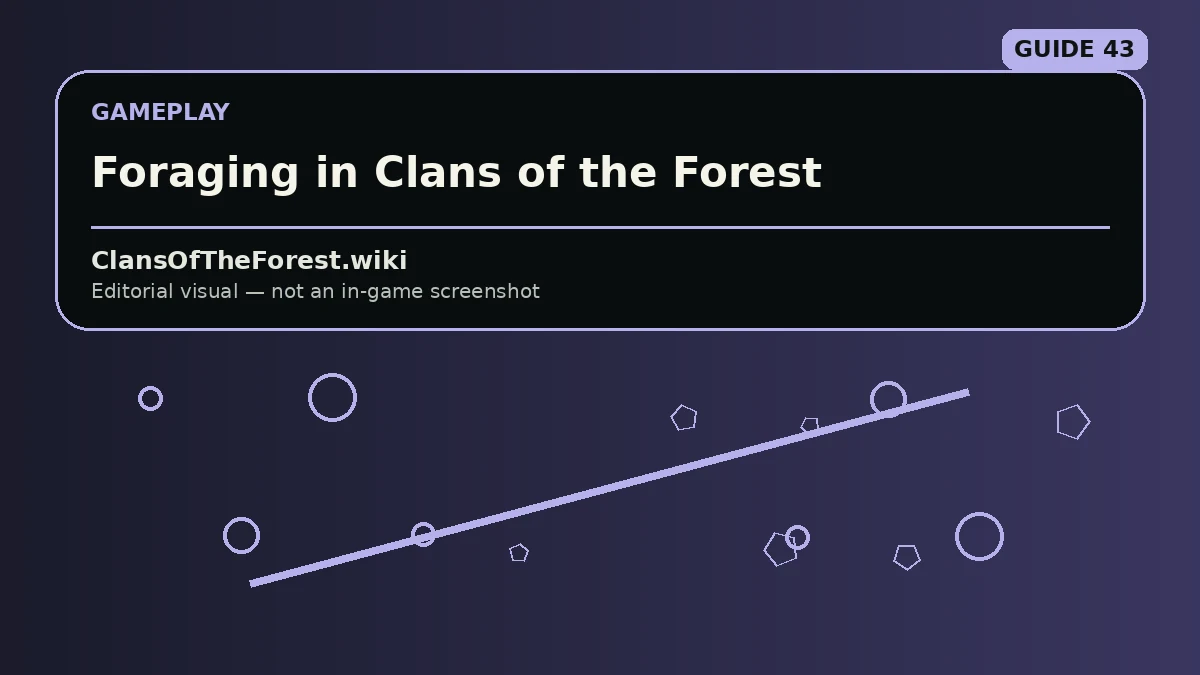 GUIDE 43

GAMEPLAY

Foraging in Clans of the Forest

ClansOfTheForest.wiki

Editorial visual — not an in-game screenshot